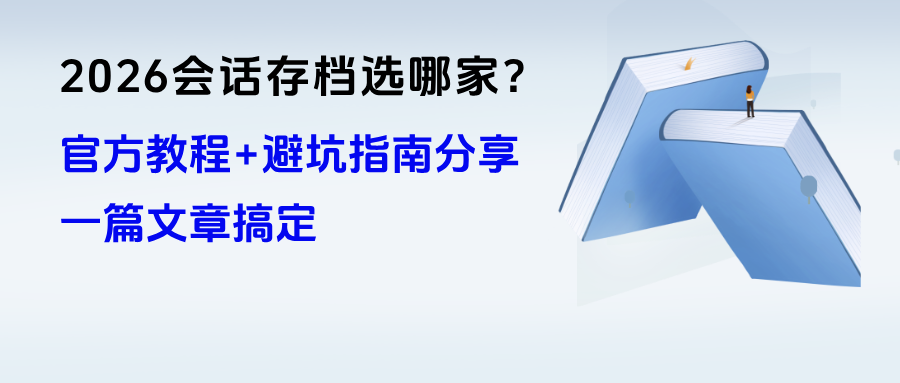 2026会话存档选哪家？

官方教程+避坑指南分享

一篇文章搞定